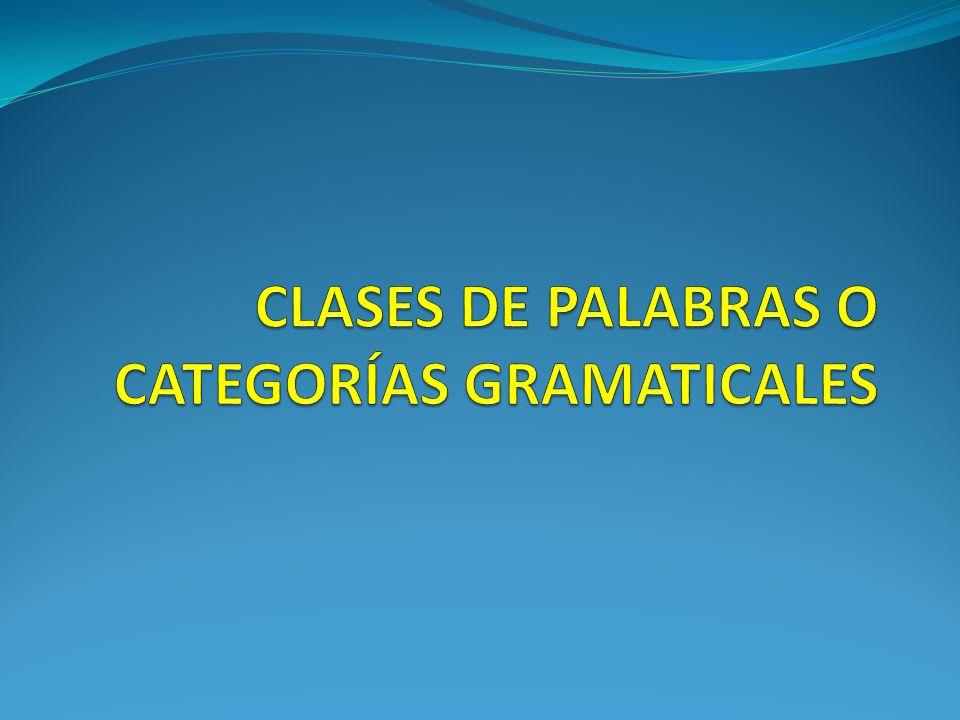 CLASES DE PALABRAS O CATEGORÍAS GRAMATICALES